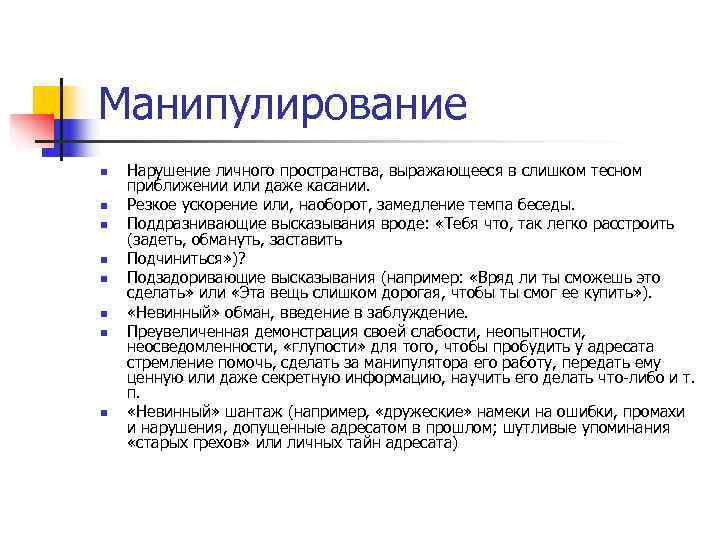 Манипулирование

- Нарушение личного пространства, выражающееся в слишком тесном приближении или даже касании.
- Резкое ускорение или, наоборот, замедление темпа беседы.
- Поддразнивающие высказывания вроде: «Тебя что, так легко расстроить (задеть, обмануть, заставить
- Подчиниться»)?
- Подзадоривающие высказывания (например: «Вряд ли ты сможешь это сделать» или «Эта вещь слишком дорогая, чтобы ты смог ее купить»).
- «Невинный» обман, введение в заблуждение.
- Преувеличенная демонстрация своей слабости, неопытности, неосведомленности, «глупости» для того, чтобы пробудить у адресата стремление помочь, сделать за манипулятора его работу, передать ему ценную или даже секретную информацию, научить его делать что-либо и т. п.
- «Невинный» шантаж (например, «дружеские» намеки на ошибки, промахи и нарушения, допущенные адресатом в прошлом; шутливые упоминания «старых грехов» или личных тайн адресата)